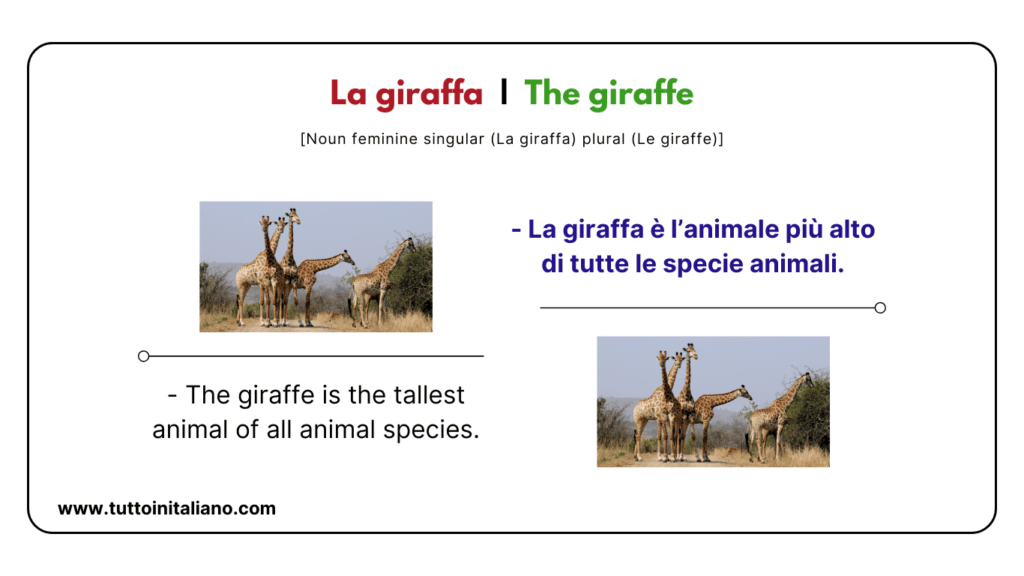 La giraffa | The giraffe

[Noun feminine singular (La giraffa) plural (Le giraffe)]

- La giraffa è l'animale più alto di tutte le specie animali.

- The giraffe is the tallest animal of all animal species.

www.tuttoinitaliano.com